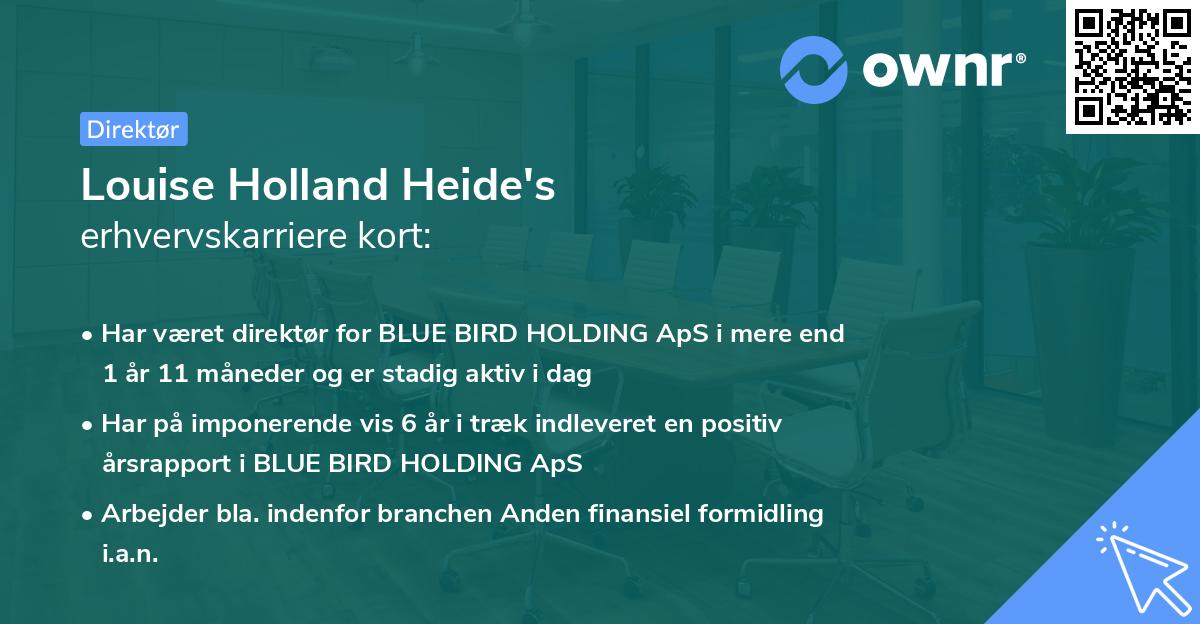 ownr®

Direktør

Louise Holland Heide's
erhvervskarriere kort:

• Har været direktør for BLUE BIRD HOLDING ApS i mere end 1 år 11 måneder og er stadig aktiv i dag

• Har på imponerende vis 6 år i træk indleveret en positiv årsrapport i BLUE BIRD HOLDING ApS

• Arbejder bla. indenfor branchen Anden finansiel formidling i.a.n.